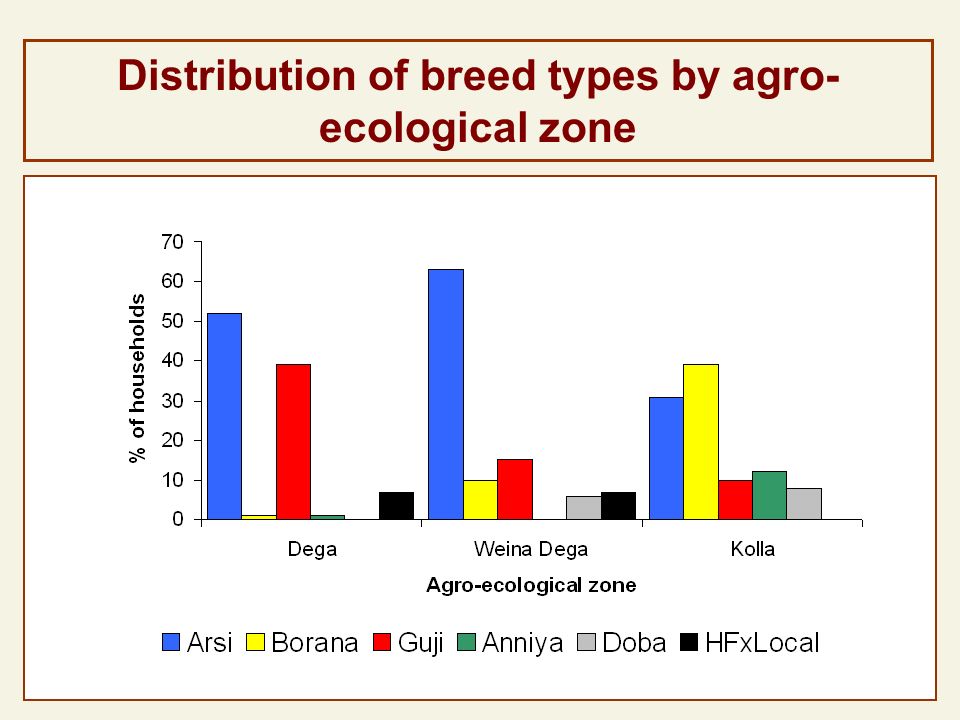 Distribution of breed types by agro-ecological zone

% of households

70
60
50
40
30
20
10
0

Dega
Weina Dega
Kolla

Agro-ecological zone

Arsi
Borana
Guji
Anniya
Doba
HFxLocal